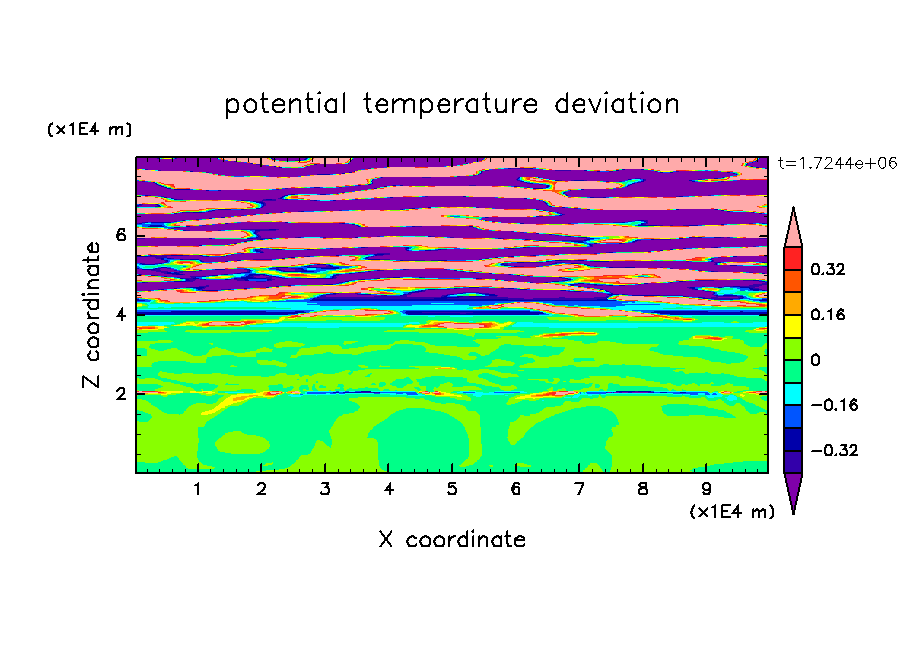 potential temperature deviation

(x1E4 m)

t=1.7244e+06

Z coordinate

6

4

2

0.32

0.16

0

−0.16

−0.32

1 2 3 4 5 6 7 8 9

(x1E4 m)

X coordinate